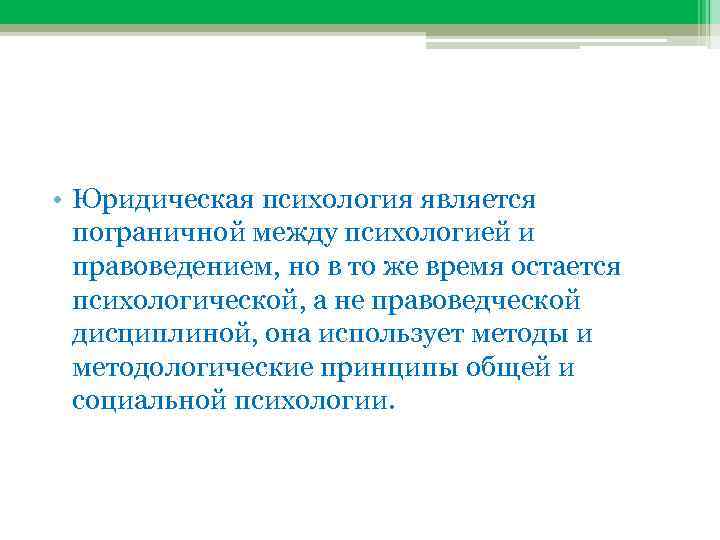 • Юридическая психология является пограничной между психологией и правоведением, но в то же время остается психологической, а не правоведческой дисциплиной, она использует методы и методологические принципы общей и социальной психологии.